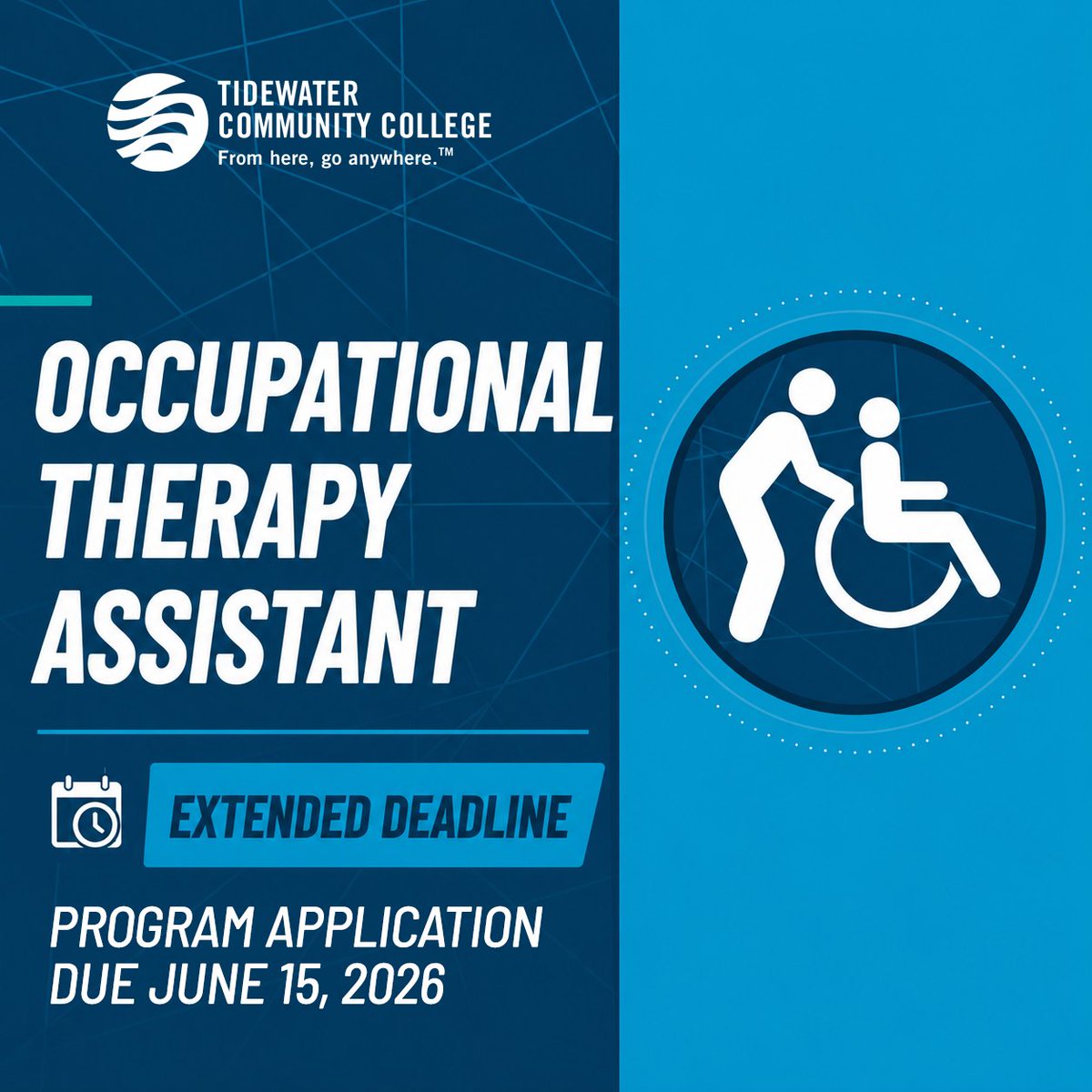 TIDEWATER COMMUNITY COLLEGE
From here, go anywhere.™

OCCUPATIONAL THERAPY ASSISTANT

EXTENDED DEADLINE

PROGRAM APPLICATION DUE JUNE 15, 2026